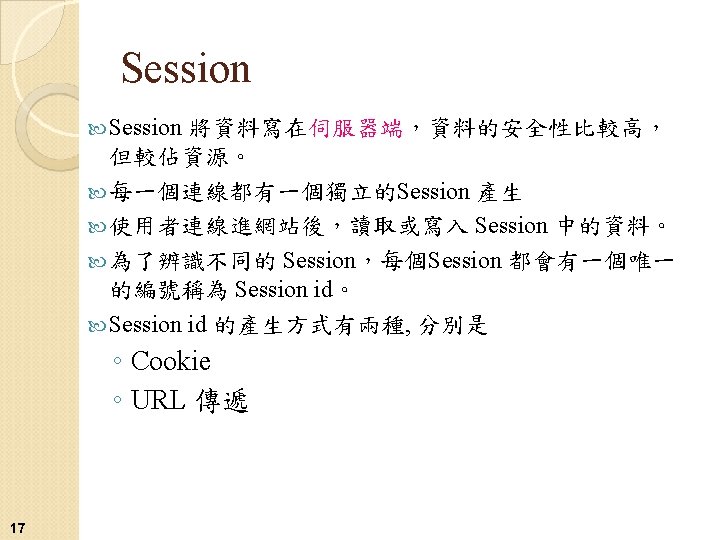 Session

Session 將資料寫在伺服器端，資料的安全性比較高，但較佔資源。

每一個連線都有一個獨立的Session 產生

使用者連線進網站後，讀取或寫入 Session 中的資料。

為了辨識不同的 Session，每個Session 都會有一個唯一的編號稱為 Session id。

Session id 的產生方式有兩種, 分別是

◦ Cookie

◦ URL 傳遞

17